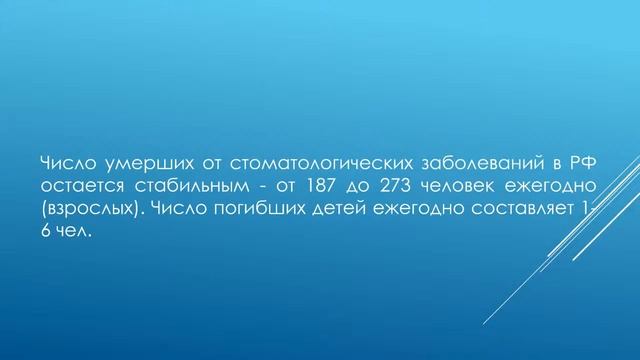 Число умерших от стоматологических заболеваний в РФ остается стабильным - от 187 до 273 человек ежегодно (взрослых). Число погибших детей ежегодно составляет 1-6 чел.